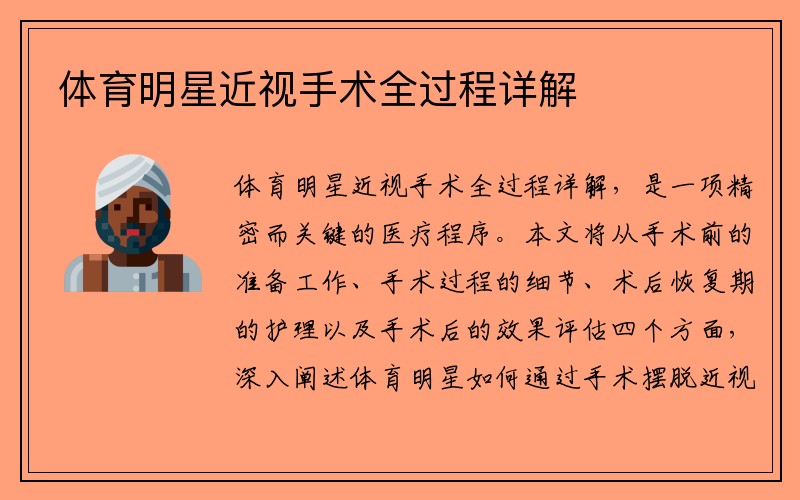 体育明星近视手术全过程详解

体育明星近视手术全过程详解，是一项精密而关键的医疗程序。本文将从手术前的准备工作、手术过程的细节、术后恢复期的护理以及手术后的效果评估四个方面，深入阐述体育明星如何通过手术摆脱近视